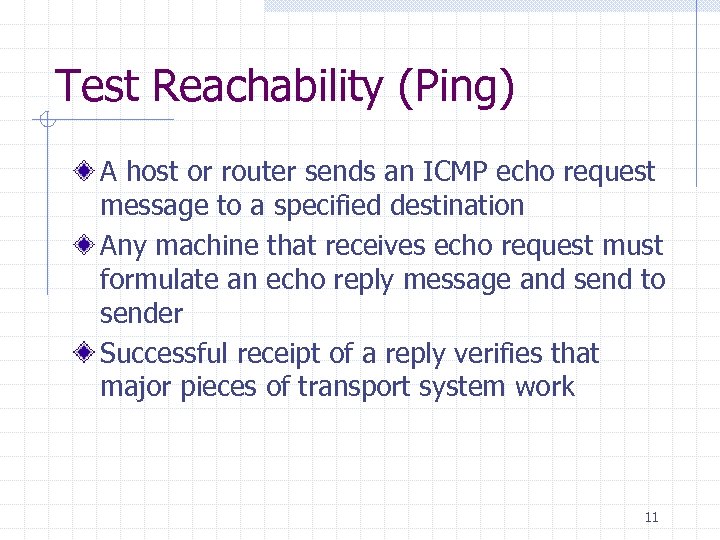 Test Reachability (Ping)

A host or router sends an ICMP echo request message to a specified destination

Any machine that receives echo request must formulate an echo reply message and send to sender

Successful receipt of a reply verifies that major pieces of transport system work

11